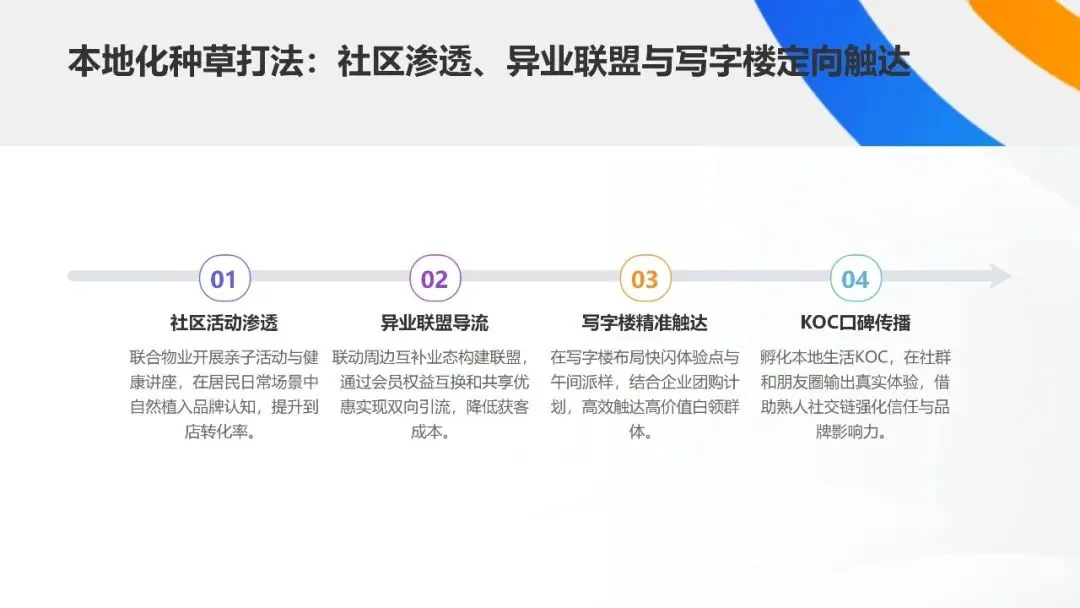 本地化种草打法：社区渗透、异业联盟与写字楼定向触达

01

社区活动渗透

联合物业开展亲子活动与健康讲座，在居民日常场景中自然植入品牌认知，提升到店转化率。

02

异业联盟导流

联动周边互补业态构建联盟，通过会员权益互换和共享优惠实现双向引流，降低获客成本。

03

写字楼精准触达

在写字楼布局快闪体验点与午间派样，结合企业团购计划，高效触达高价值白领群体。

04

KOC口碑传播

孵化本地生活KOC，在社群和朋友圈输出真实体验，借助熟人社交链强化信任与品牌影响力。